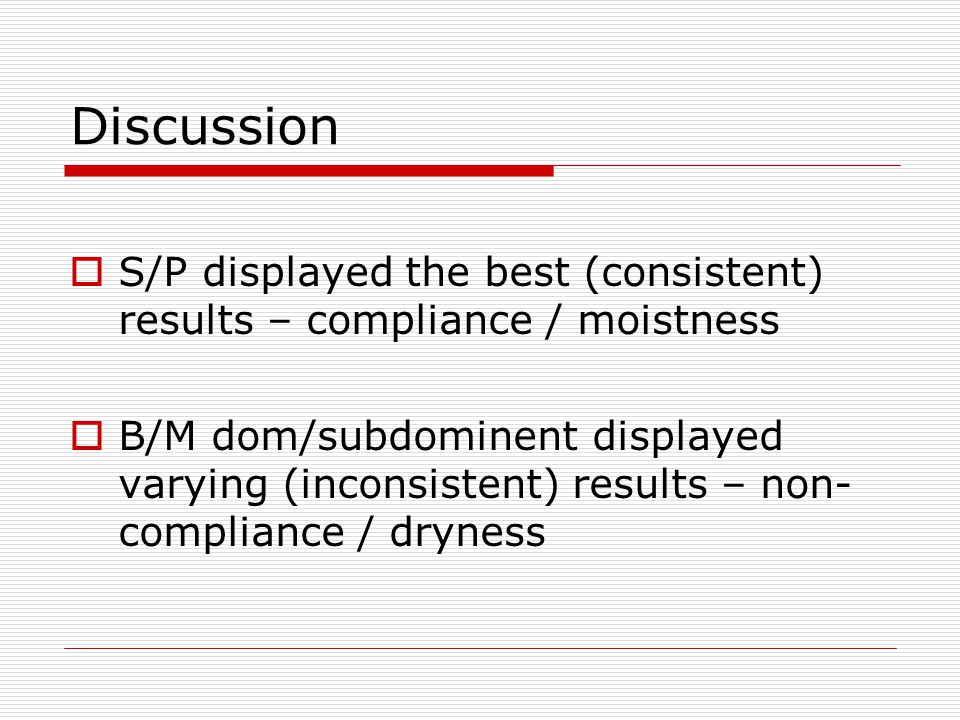 Discussion

S/P displayed the best (consistent) results – compliance / moistness

B/M dom/subdominent displayed varying (inconsistent) results – non-compliance / dryness